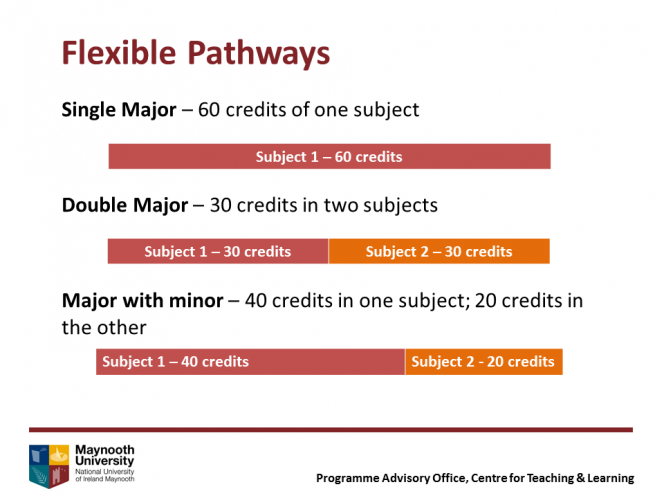 Flexible Pathways

Single Major – 60 credits of one subject

Subject 1 – 60 credits

Double Major – 30 credits in two subjects

Subject 1 – 30 credits
Subject 2 – 30 credits

Major with minor – 40 credits in one subject; 20 credits in the other

Subject 1 – 40 credits
Subject 2 - 20 credits

Maynooth University
National University of Ireland Maynooth

Programme Advisory Office, Centre for Teaching & Learning